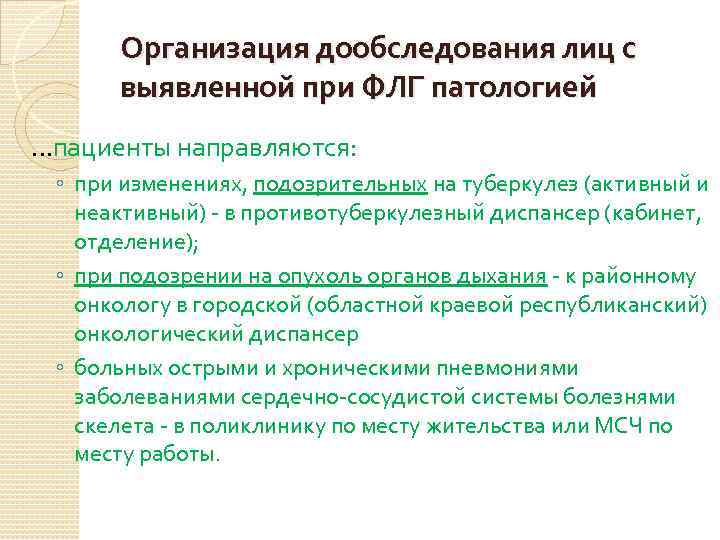 Организация дообследования лиц с выявленной при ФЛГ патологией

…пациенты направляются:

◦ при изменениях, подозрительных на туберкулез (активный и неактивный) - в противотуберкулезный диспансер (кабинет, отделение);

◦ при подозрении на опухоль органов дыхания - к районному онкологу в городской (областной краевой республиканский) онкологический диспансер

◦ больных острыми и хроническими пневмониями заболеваниями сердечно-сосудистой системы болезнями скелета - в поликлинику по месту жительства или МСЧ по месту работы.